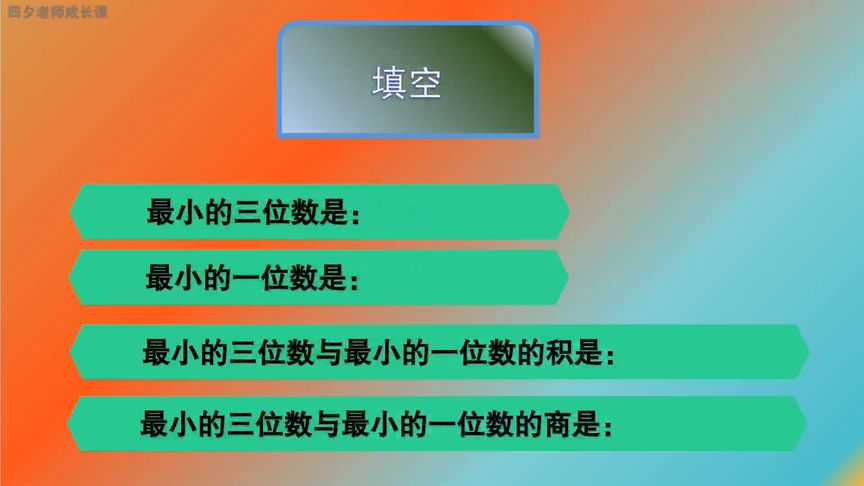 四夕老师成长课

填空

最小的三位数是：

最小的一位数是：

最小的三位数与最小的一位数的积是：

最小的三位数与最小的一位数的商是：